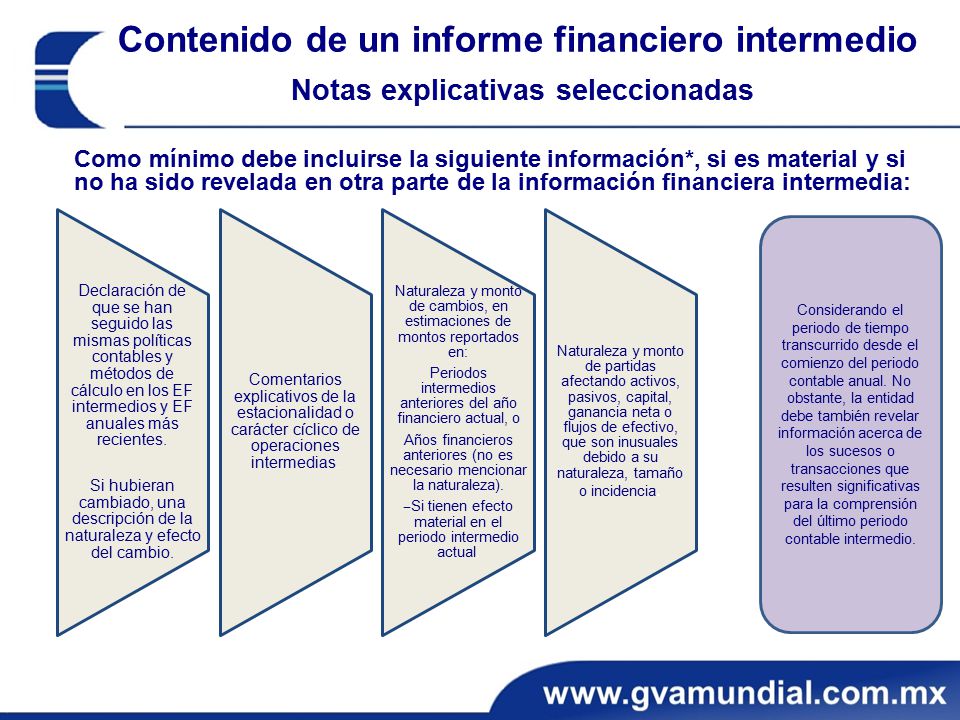 Contenido de un informe financiero intermedio
Notas explicativas seleccionadas

Como mínimo debe incluirse la siguiente información*, si es material y si no ha sido revelada en otra parte de la información financiera intermedia:

Declaración de que se han seguido las mismas políticas contables y métodos de cálculo en los EF intermedios y EF anuales más recientes.

Si hubieran cambiado, una descripción de la naturaleza y efecto del cambio.

Comentarios explicativos de la estacionalidad o carácter cíclico de operaciones intermedias

Naturaleza y monto de cambios, en estimaciones de montos reportados en:

Periodos intermedios anteriores del año financiero actual, o

Años financieros anteriores (no es necesario mencionar la naturaleza).

–Si tienen efecto material en el periodo intermedio actual

Naturaleza y monto de partidas afectando activos, pasivos, capital, ganancia neta o flujos de efectivo, que son inusuales debido a su naturaleza, tamaño o incidencia

Considerando el periodo de tiempo transcurrido desde el comienzo del periodo contable anual. No obstante, la entidad debe también revelar información acerca de los sucesos o transacciones que resulten significativas para la comprensión del último periodo contable intermedio.

www.gvamundial.com.mx